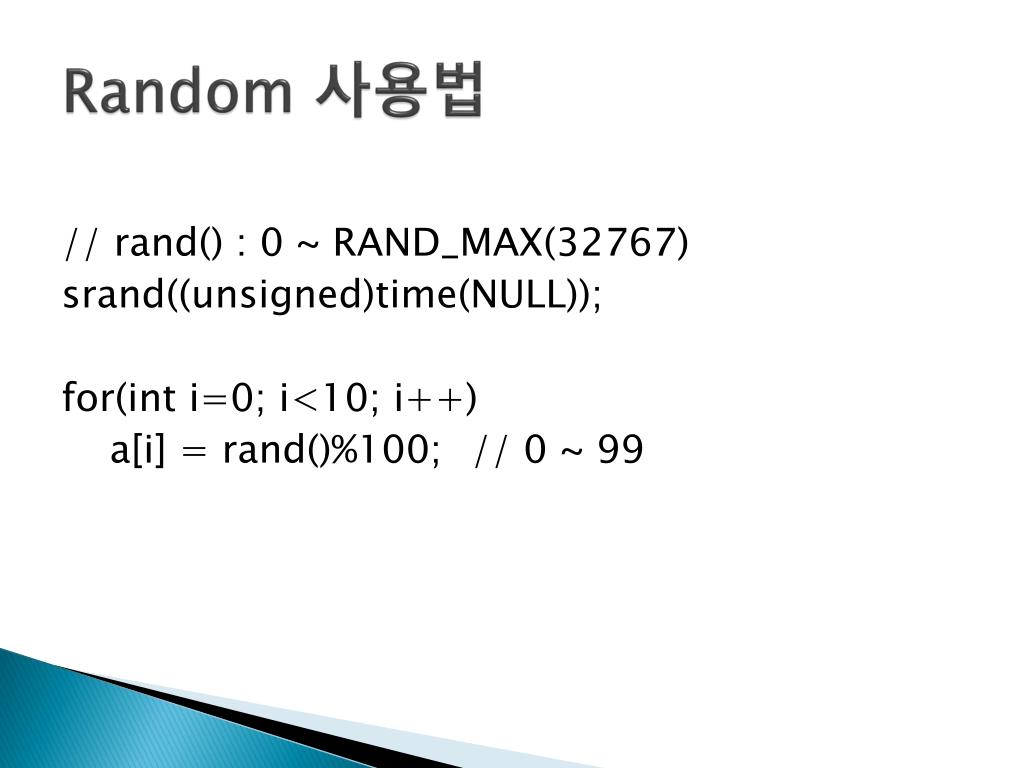 Random 사용법

// rand() : 0 ~ RAND_MAX(32767)
srand((unsigned)time(NULL));

for(int i=0; i<10; i++)
a[i] = rand()%100; // 0 ~ 99